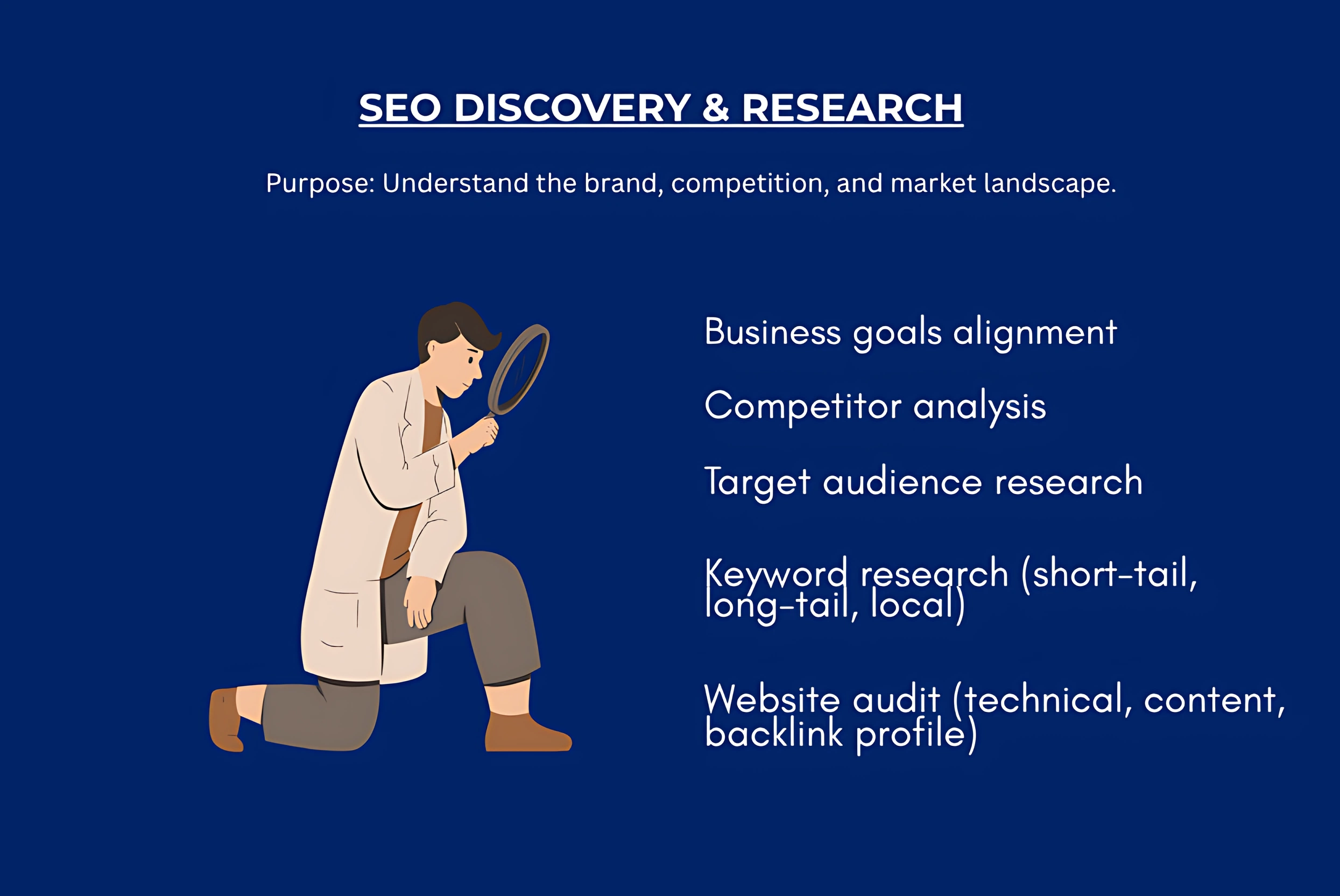 SEO DISCOVERY & RESEARCH

Purpose: Understand the brand, competition, and market landscape.

Business goals alignment

Competitor analysis

Target audience research

Keyword research (short-tail, long-tail, local)

Website audit (technical, content, backlink profile)